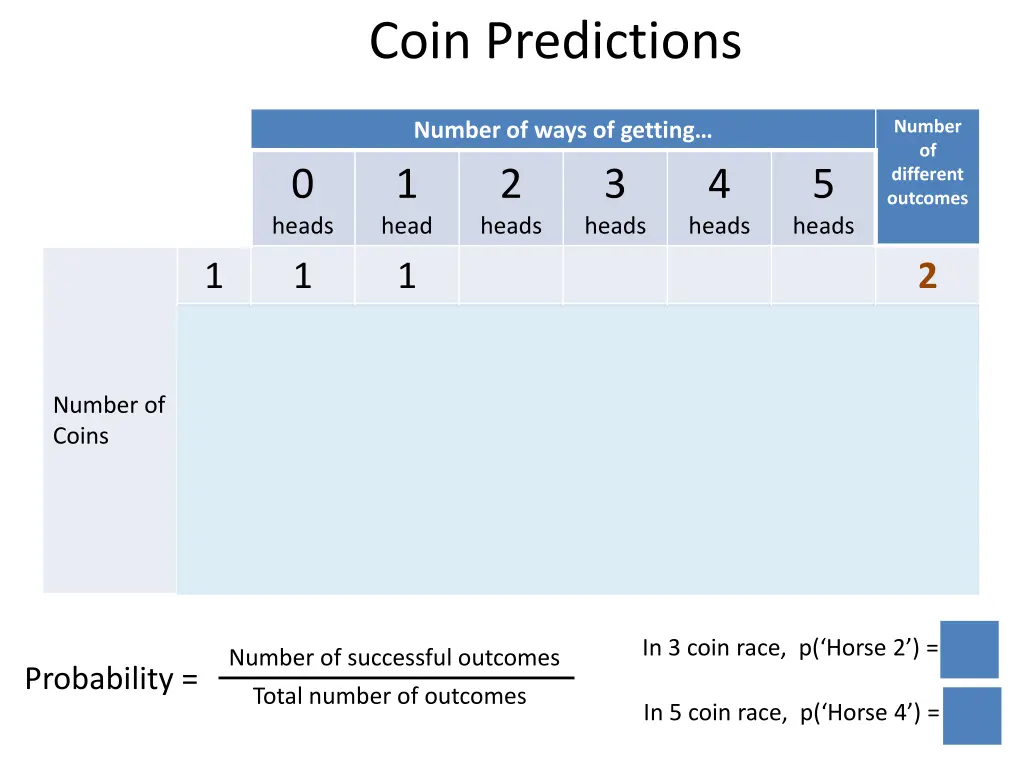 Coin Predictions

| | | Number of ways of getting… | | | | | | Number of different outcomes |
|---|---|---|---|---|---|---|---|---|
| | | 0 heads | 1 head | 2 heads | 3 heads | 4 heads | 5 heads | |
| Number of Coins | 1 | 1 | 1 | | | | | 2 |

Probability = $\frac{\text{Number of successful outcomes}}{\text{Total number of outcomes}}$

In 3 coin race, p(‘Horse 2’) =

In 5 coin race, p(‘Horse 4’) =